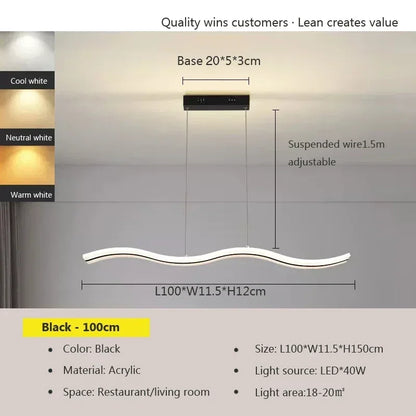 Quality wins customers · Lean creates value

Cool white

Neutral white

Warm white

Base 20*5*3cm

Suspended wire1.5m adjustable

L100*W11.5*H12cm

Black - 100cm

- Color: Black
- Material: Acrylic
- Space: Restaurant/living room

- Size: L100*W11.5*H150cm
- Light source: LED*40W
- Light area:18-20㎡